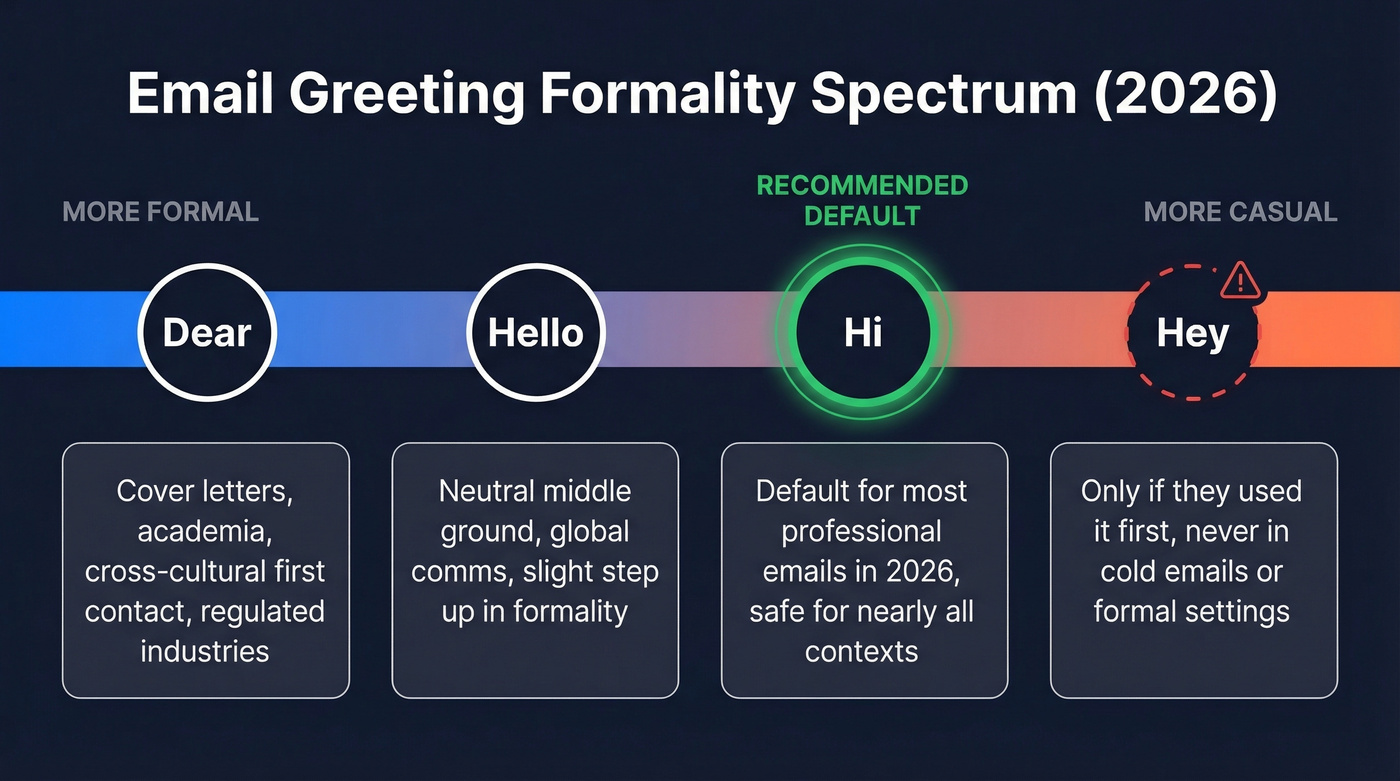 Email Greeting Formality Spectrum (2026)

MORE FORMAL

RECOMMENDED DEFAULT

MORE CASUAL

Dear

Hello

Hi

Hey

Cover letters, academia, cross-cultural first contact, regulated industries

Neutral middle ground, global comms, slight step up in formality

Default for most professional emails in 2026, safe for nearly all contexts

Only if they used it first, never in cold emails or formal settings